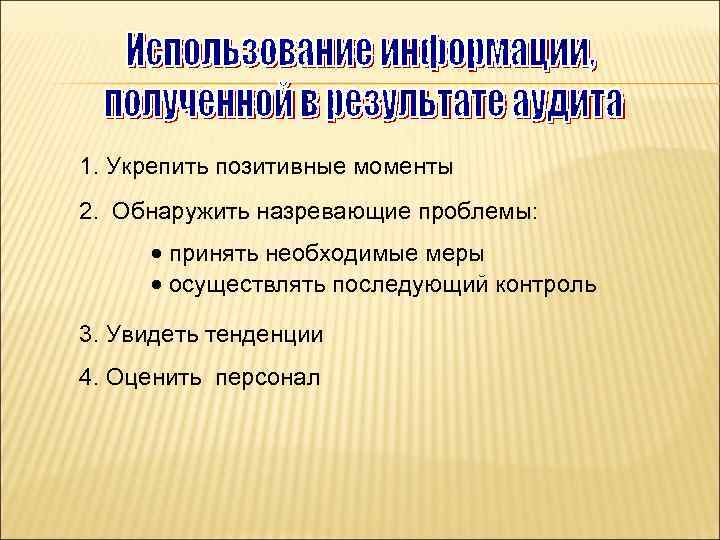 Использование информации, полученной в результате аудита

1. Укрепить позитивные моменты

2. Обнаружить назревающие проблемы:

• принять необходимые меры
• осуществлять последующий контроль

3. Увидеть тенденции

4. Оценить персонал